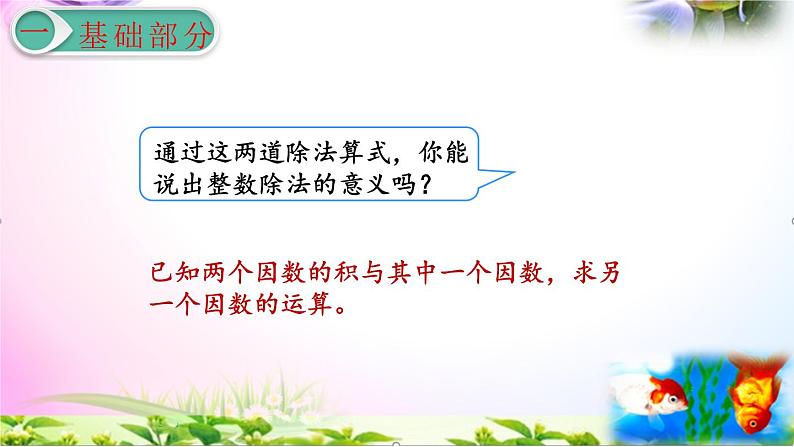 一 基础部分

通过这两道除法算式，你能说出整数除法的意义吗？

已知两个因数的积与其中一个因数，求另一个因数的运算。